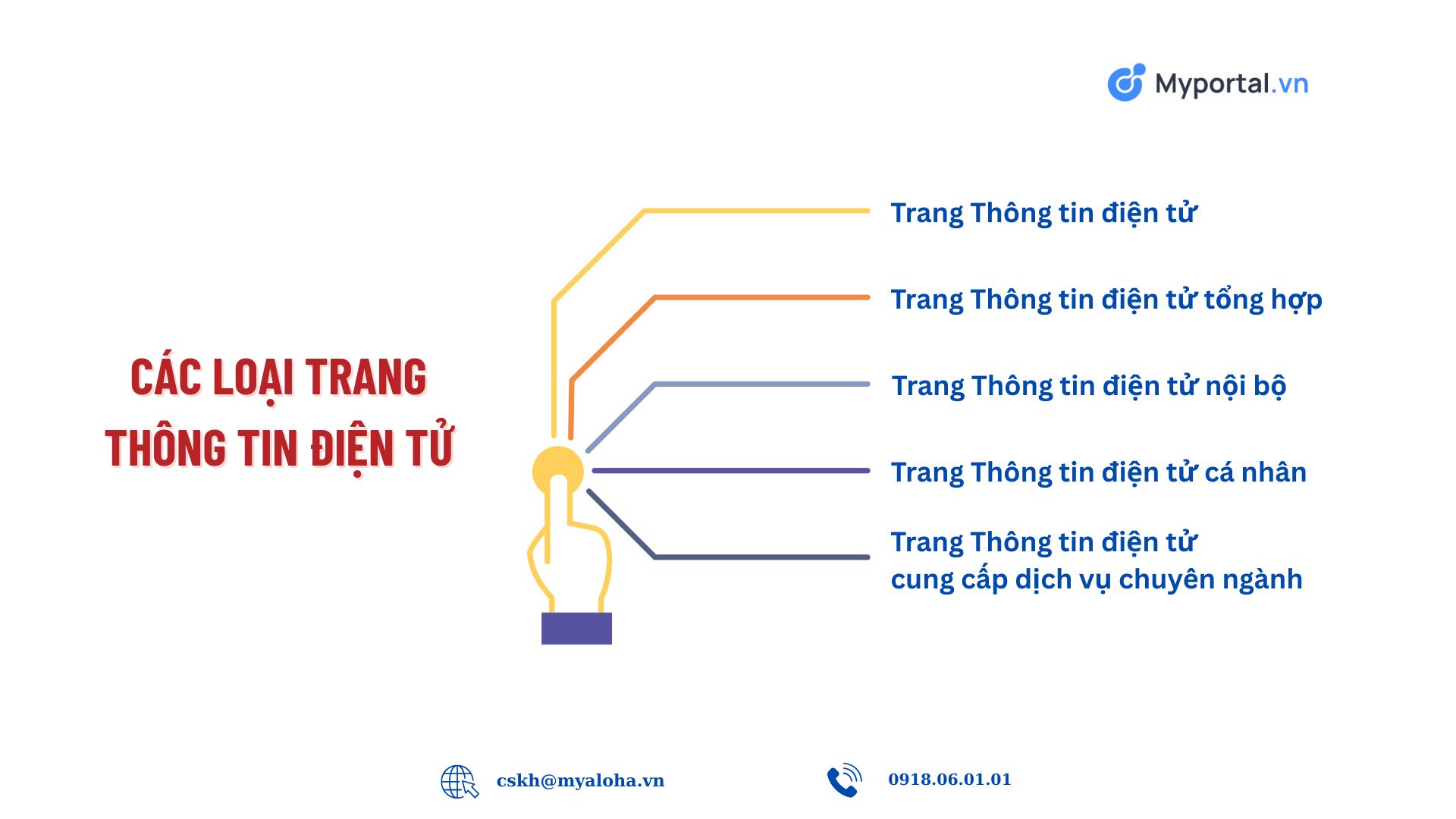 Myportal.vn

CÁC LOẠI TRANG THÔNG TIN ĐIỆN TỬ

Trang Thông tin điện tử

Trang Thông tin điện tử tổng hợp

Trang Thông tin điện tử nội bộ

Trang Thông tin điện tử cá nhân

Trang Thông tin điện tử cung cấp dịch vụ chuyên ngành

cskh@myaloha.vn

0918.06.01.01